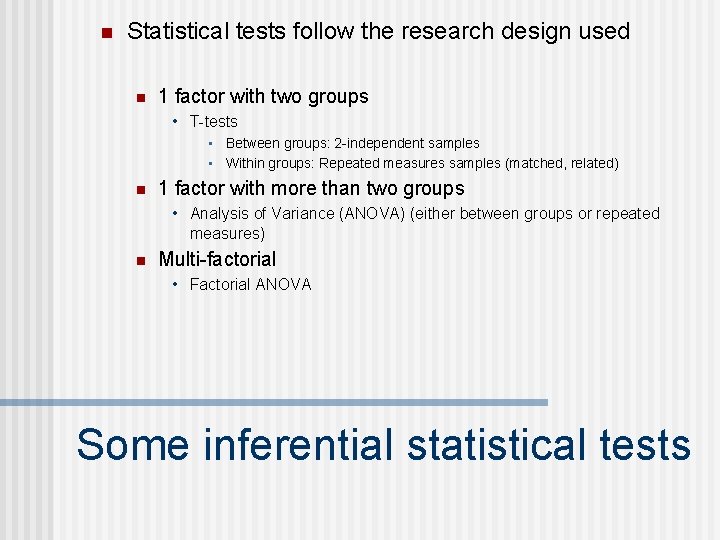 Statistical tests follow the research design used

1 factor with two groups

T-tests

Between groups: 2-independent samples

Within groups: Repeated measures samples (matched, related)

1 factor with more than two groups

Analysis of Variance (ANOVA) (either between groups or repeated measures)

Multi-factorial

Factorial ANOVA

Some inferential statistical tests